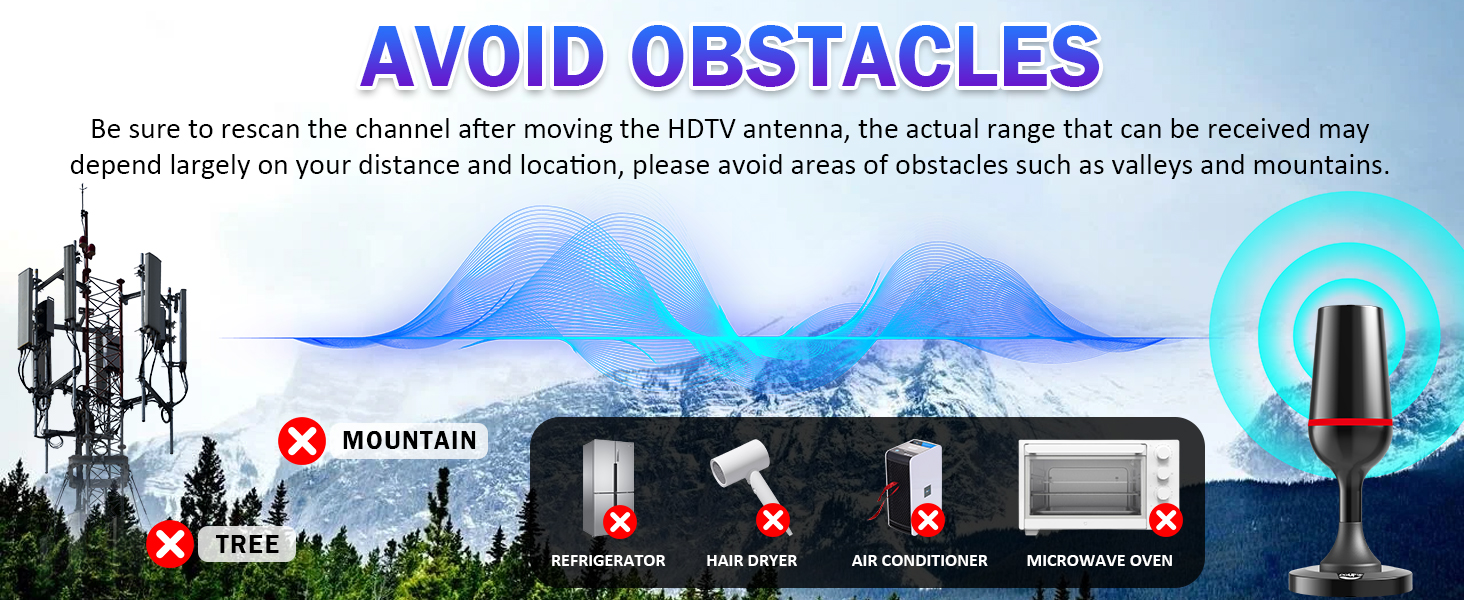 AVOID OBSTACLES

Be sure to rescan the channel after moving the HDTV antenna, the actual range that can be received may depend largely on your distance and location, please avoid areas of obstacles such as valleys and mountains.

MOUNTAIN

TREE

REFRIGERATOR

HAIR DRYER

AIR CONDITIONER

MICROWAVE OVEN